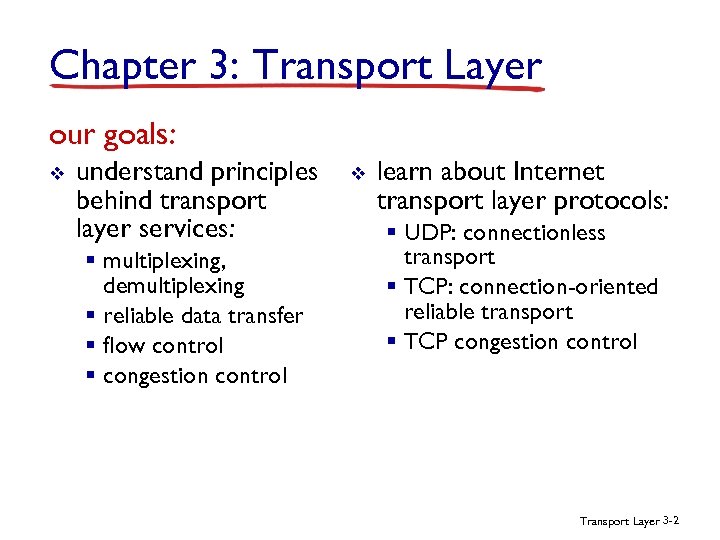 Chapter 3: Transport Layer

our goals:

❖ understand principles behind transport layer services:
▪ multiplexing, demultiplexing
▪ reliable data transfer
▪ flow control
▪ congestion control

❖ learn about Internet transport layer protocols:
▪ UDP: connectionless transport
▪ TCP: connection-oriented reliable transport
▪ TCP congestion control

Transport Layer 3-2